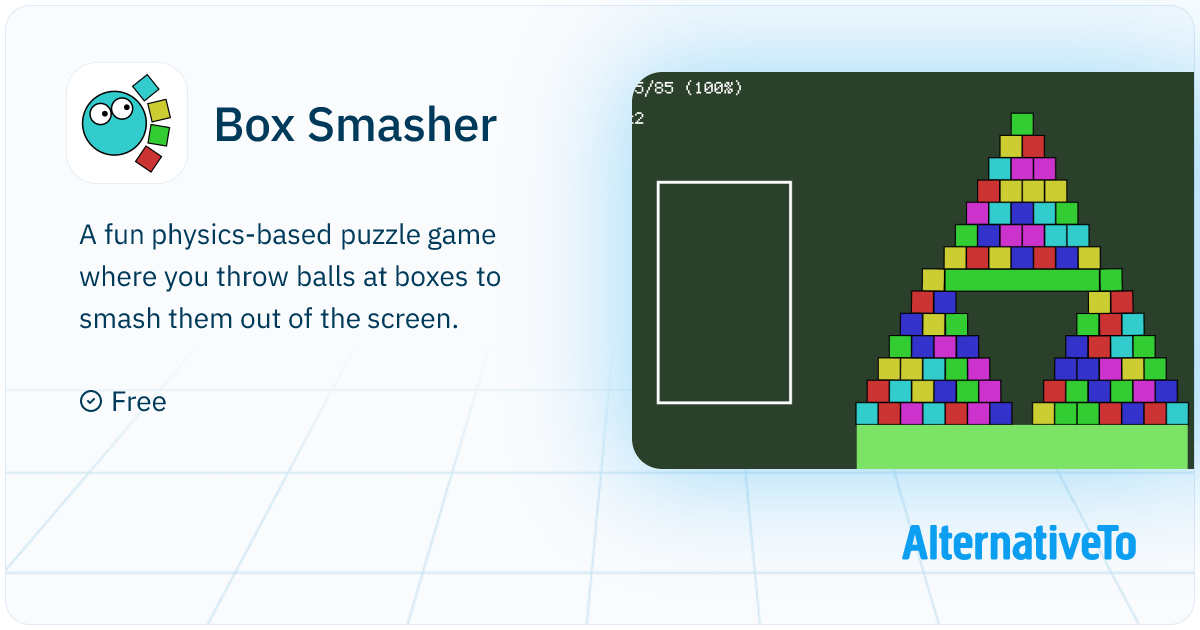 Box Smasher

A fun physics-based puzzle game where you throw balls at boxes to smash them out of the screen.

Free

5/85 (100%)

2

AlternativeTo